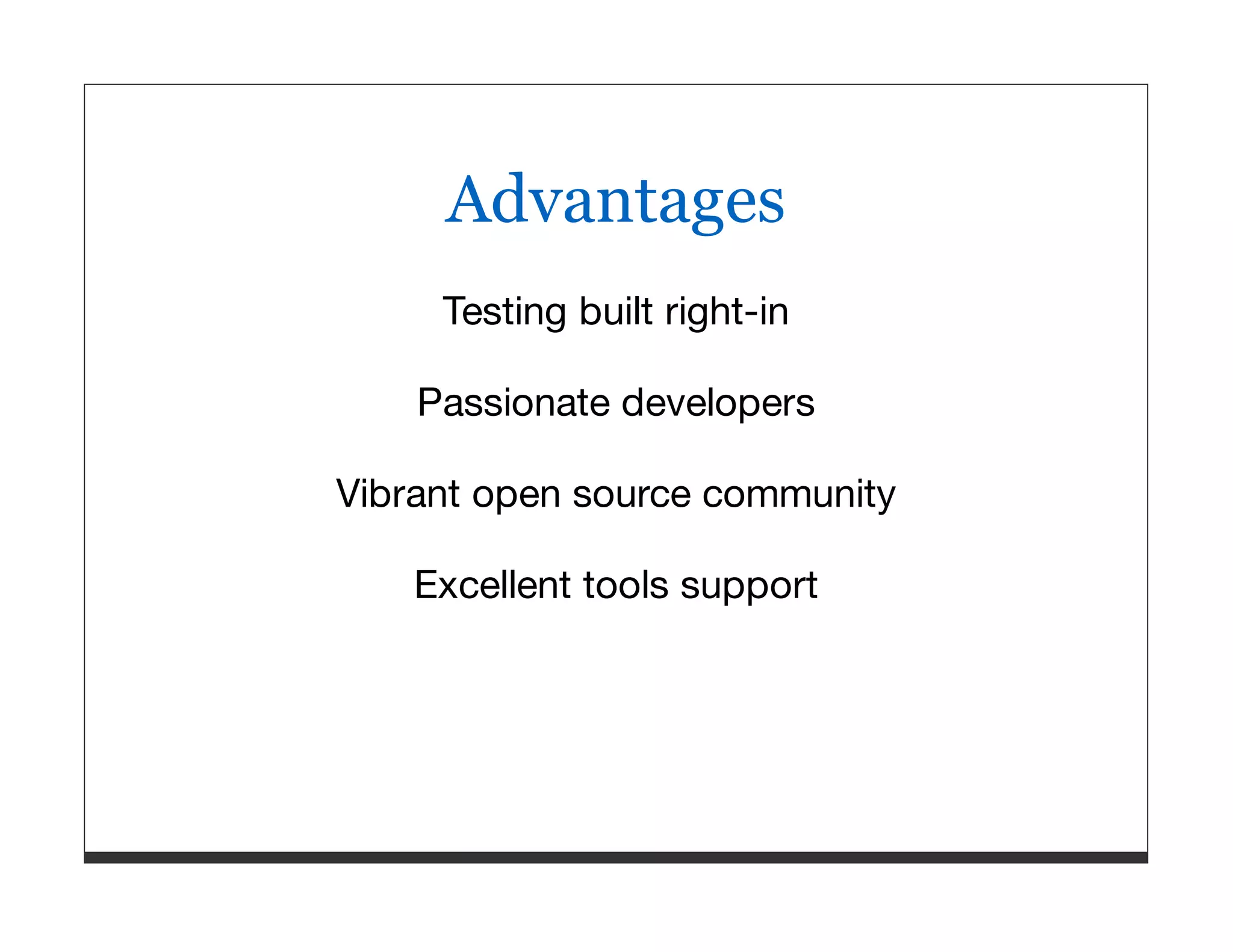 Advantages

Testing built right-in

Passionate developers

Vibrant open source community

Excellent tools support